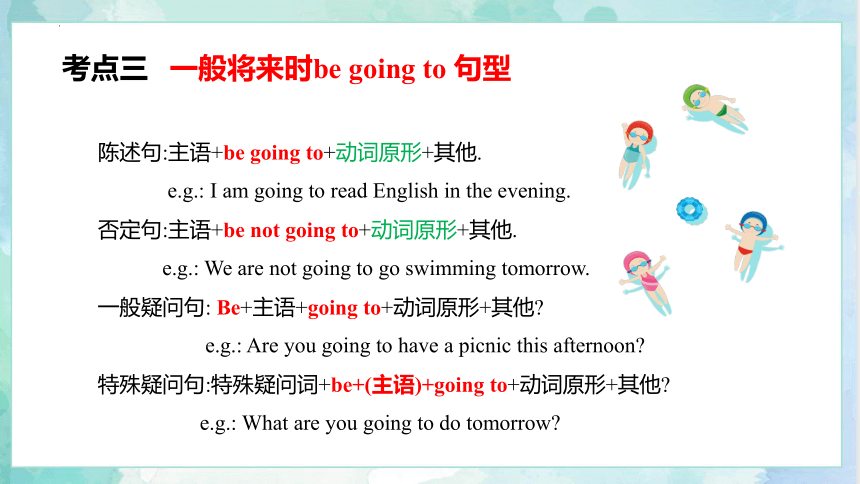 考点三 一般将来时be going to 句型

陈述句:主语+be going to+动词原形+其他.

e.g.: I am going to read English in the evening.

否定句:主语+be not going to+动词原形+其他.

e.g.: We are not going to go swimming tomorrow.

一般疑问句: Be+主语+going to+动词原形+其他?

e.g.: Are you going to have a picnic this afternoon?

特殊疑问句:特殊疑问词+be+(主语)+going to+动词原形+其他?

e.g.: What are you going to do tomorrow?